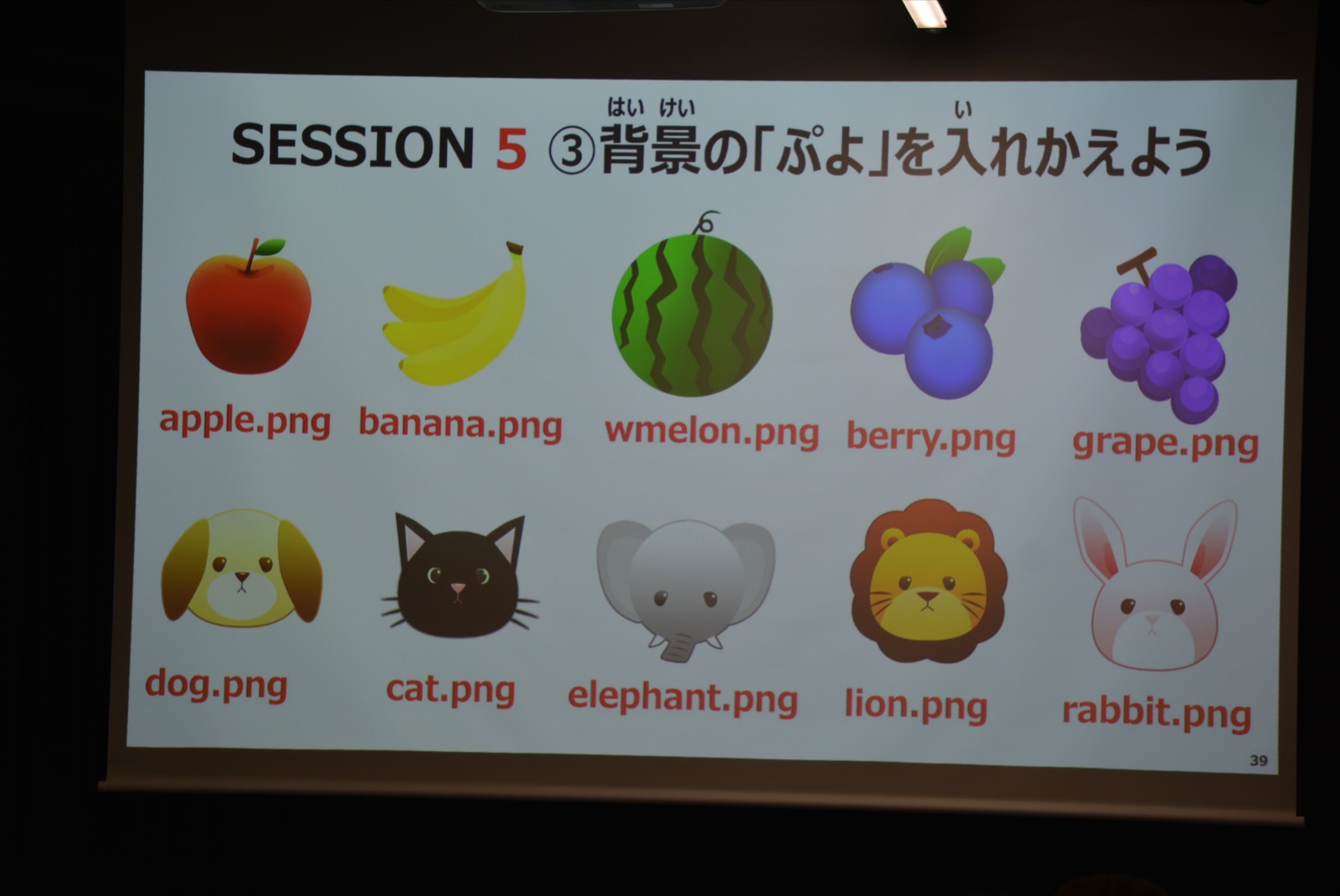 SESSION 5 ③背景(はいけい)の「ぷよ」を入(い)れかえよう

apple.png banana.png wmelon.png berry.png grape.png

dog.png cat.png elephant.png lion.png rabbit.png

39